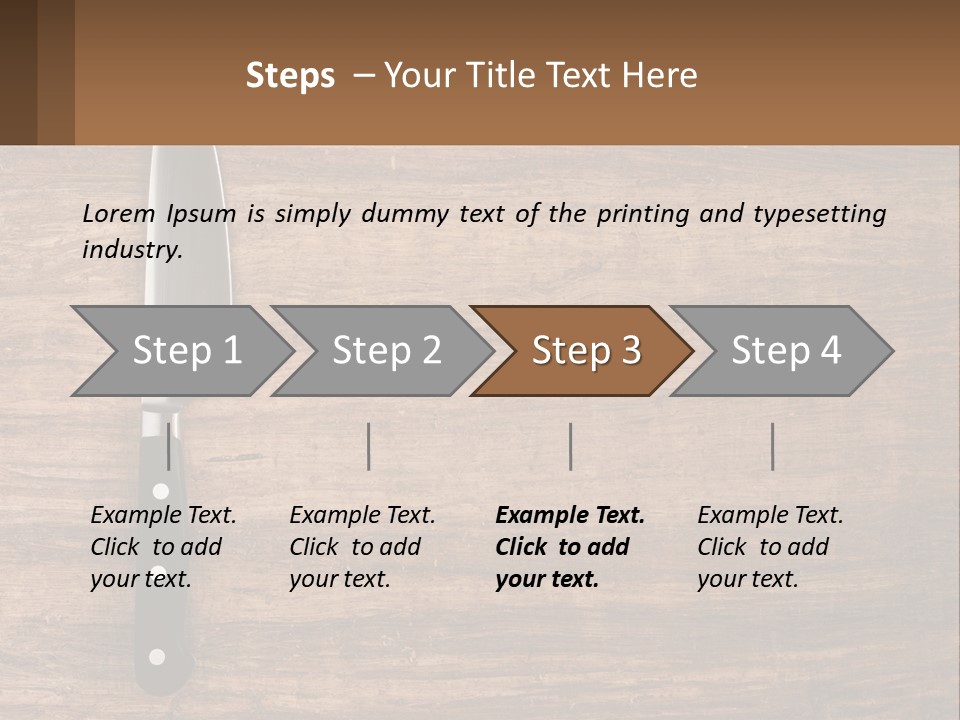 Steps – Your Title Text Here

Lorem Ipsum is simply dummy text of the printing and typesetting industry.

Step 1

Step 2

Step 3

Step 4

Example Text. Click to add your text.

Example Text. Click to add your text.

Example Text. Click to add your text.

Example Text. Click to add your text.